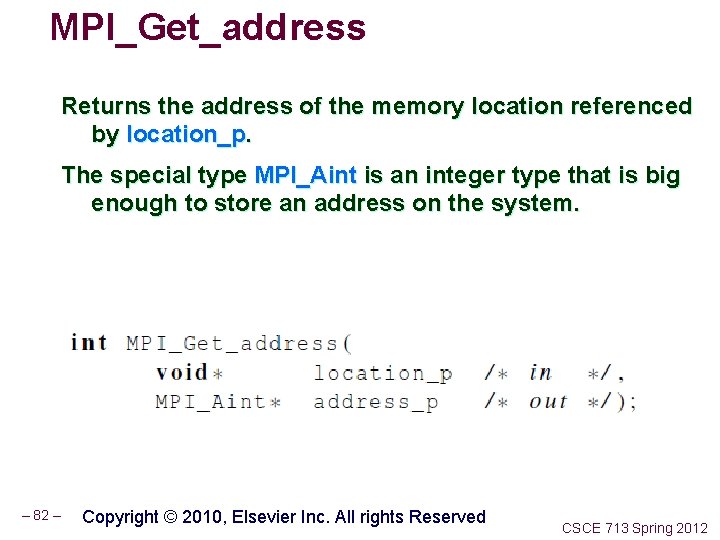 MPI_Get_address

Returns the address of the memory location referenced by location_p.

The special type MPI_Aint is an integer type that is big enough to store an address on the system.

int MPI_Get_address(
void* location_p /* in */,
MPI_Aint* address_p /* out */);

– 82 –

Copyright © 2010, Elsevier Inc. All rights Reserved

CSCE 713 Spring 2012